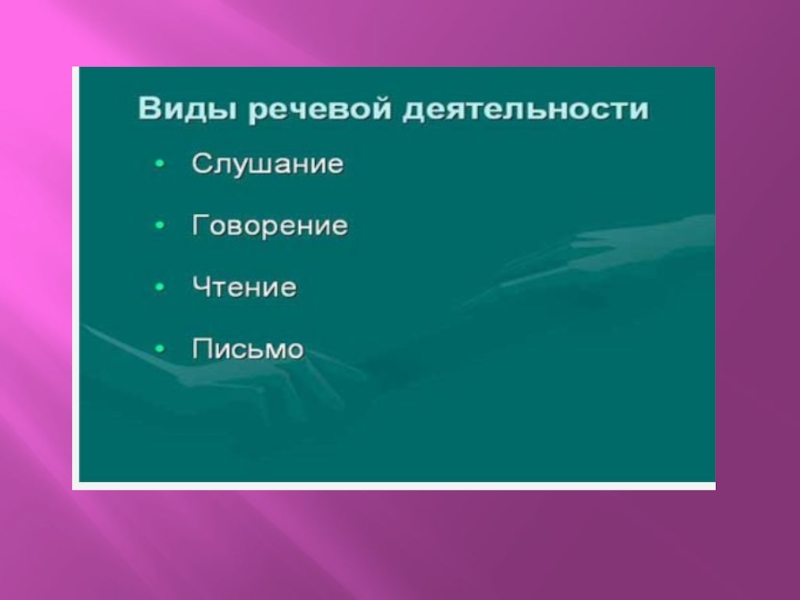 Виды речевой деятельности

• Слушание
• Говорение
• Чтение
• Письмо